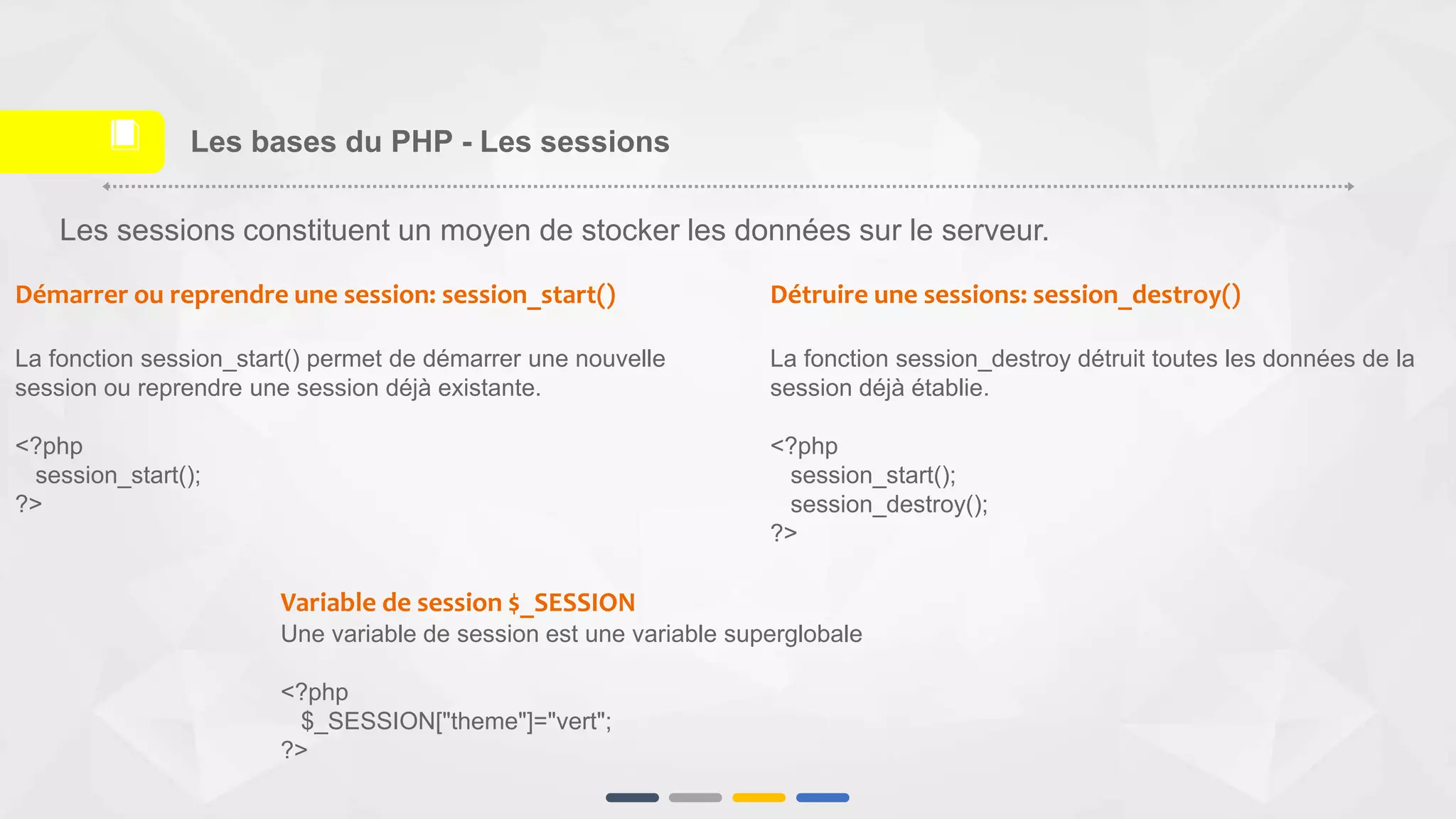 Les bases du PHP - Les sessions

Les sessions constituent un moyen de stocker les données sur le serveur.

Démarrer ou reprendre une session: session_start()

La fonction session_start() permet de démarrer une nouvelle session ou reprendre une session déjà existante.

<?php
session_start();
?>

Détruire une sessions: session_destroy()

La fonction session_destroy détruit toutes les données de la session déjà établie.

<?php
session_start();
session_destroy();
?>

Variable de session $_SESSION
Une variable de session est une variable superglobale

<?php
$_SESSION["theme"]="vert";
?>